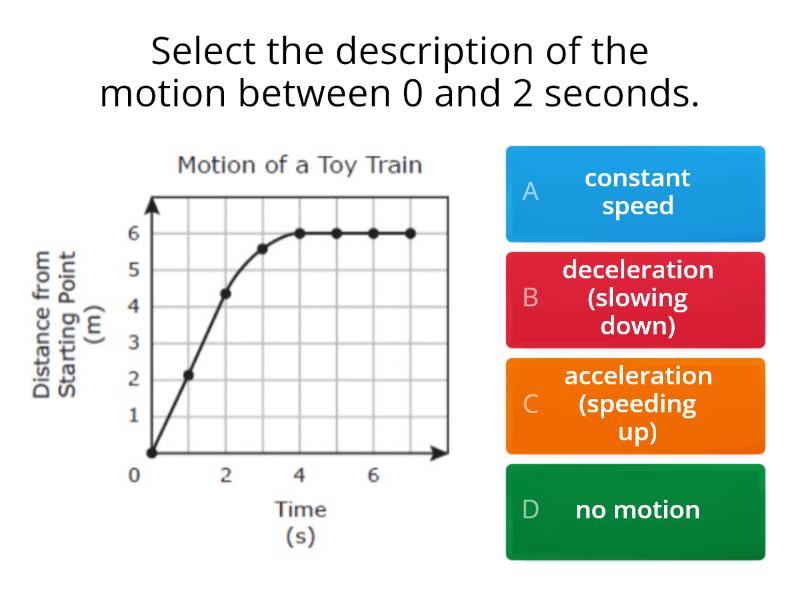 Select the description of the motion between 0 and 2 seconds.

Motion of a Toy Train

Distance from Starting Point (m)

6
5
4
3
2
1
0

2 4 6

Time (s)

A constant speed

B deceleration (slowing down)

C acceleration (speeding up)

D no motion